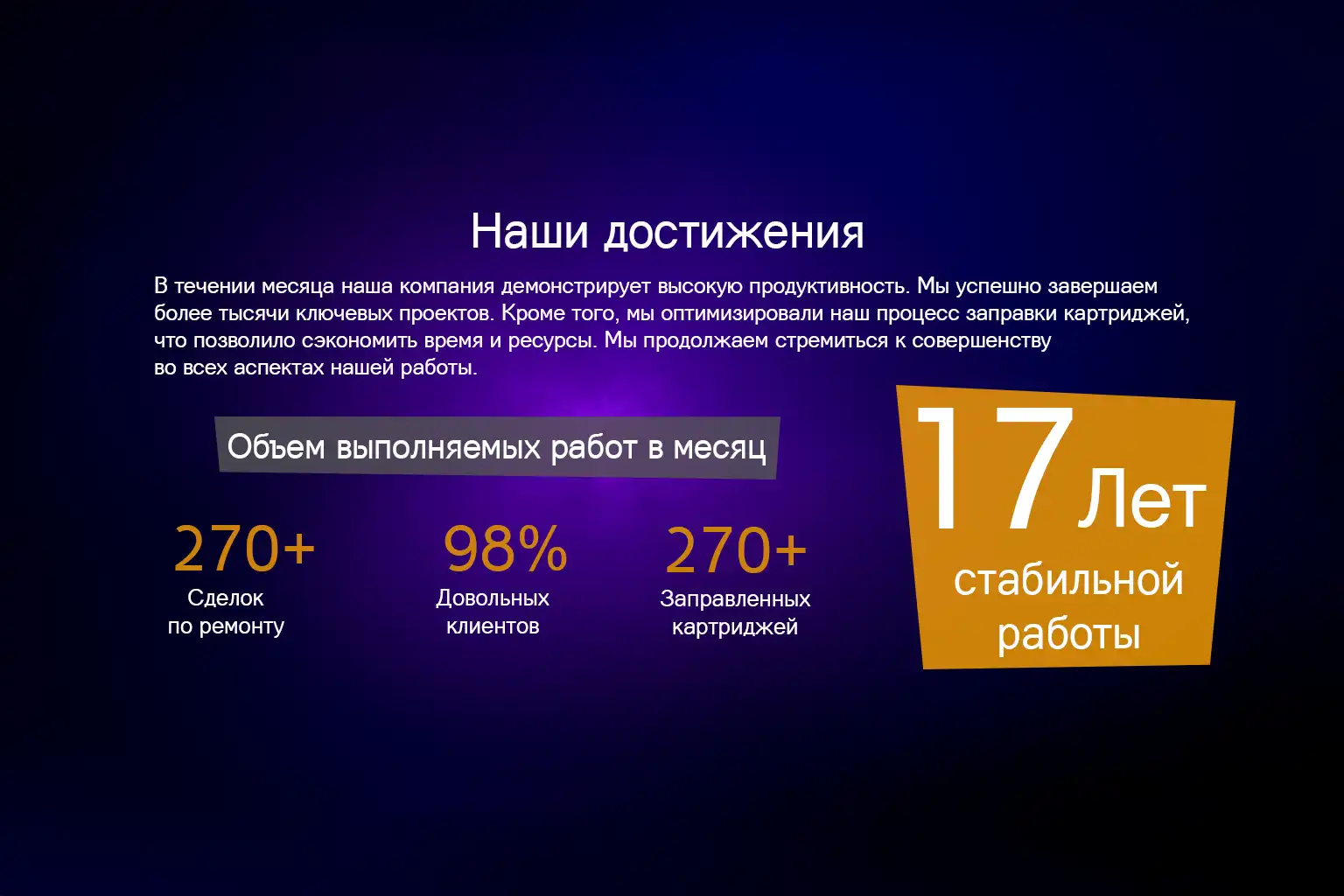 Наши достижения

В течении месяца наша компания демонстрирует высокую продуктивность. Мы успешно завершаем более тысячи ключевых проектов. Кроме того, мы оптимизировали наш процесс заправки картриджей, что позволило сэкономить время и ресурсы. Мы продолжаем стремиться к совершенству во всех аспектах нашей работы.

Объем выполняемых работ в месяц

270+
Сделок
по ремонту

98%
Довольных
клиентов

270+
Заправленных
картриджей

17 Лет
стабильной
работы